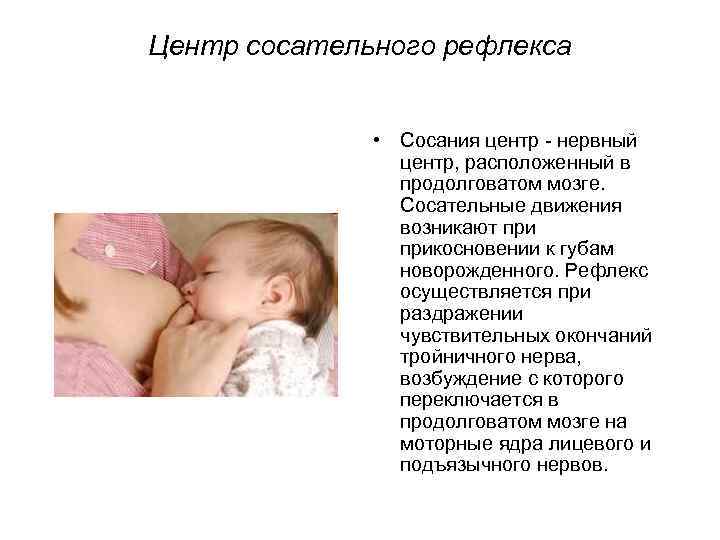 Центр сосательного рефлекса

• Сосания центр - нервный центр, расположенный в продолговатом мозге. Сосательные движения возникают при прикосновении к губам новорожденного. Рефлекс осуществляется при раздражении чувствительных окончаний тройничного нерва, возбуждение с которого переключается в продолговатом мозге на моторные ядра лицевого и подъязычного нервов.